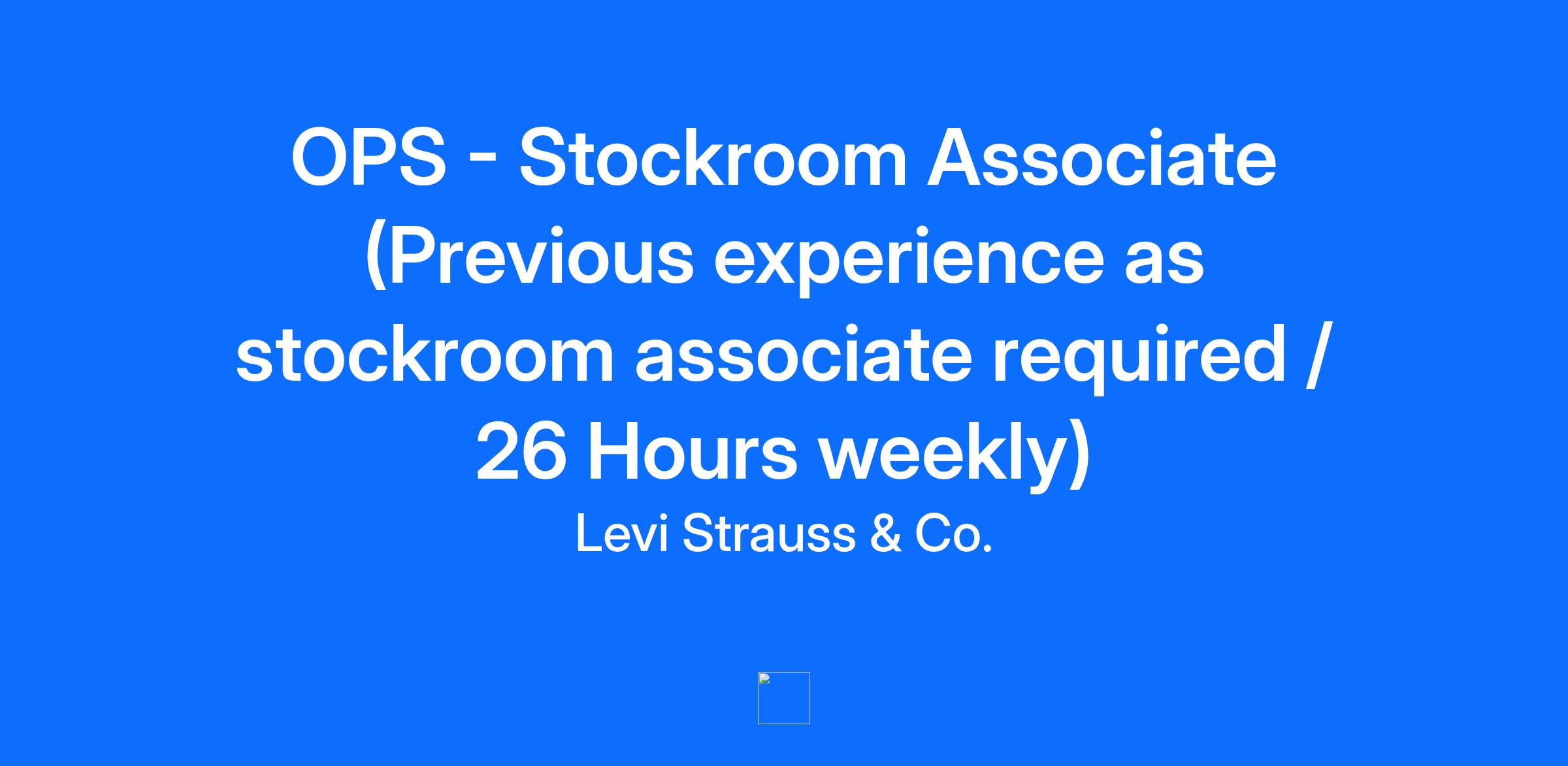 OPS - Stockroom Associate (Previous experience as stockroom associate required / 26 Hours weekly)

Levi Strauss & Co.